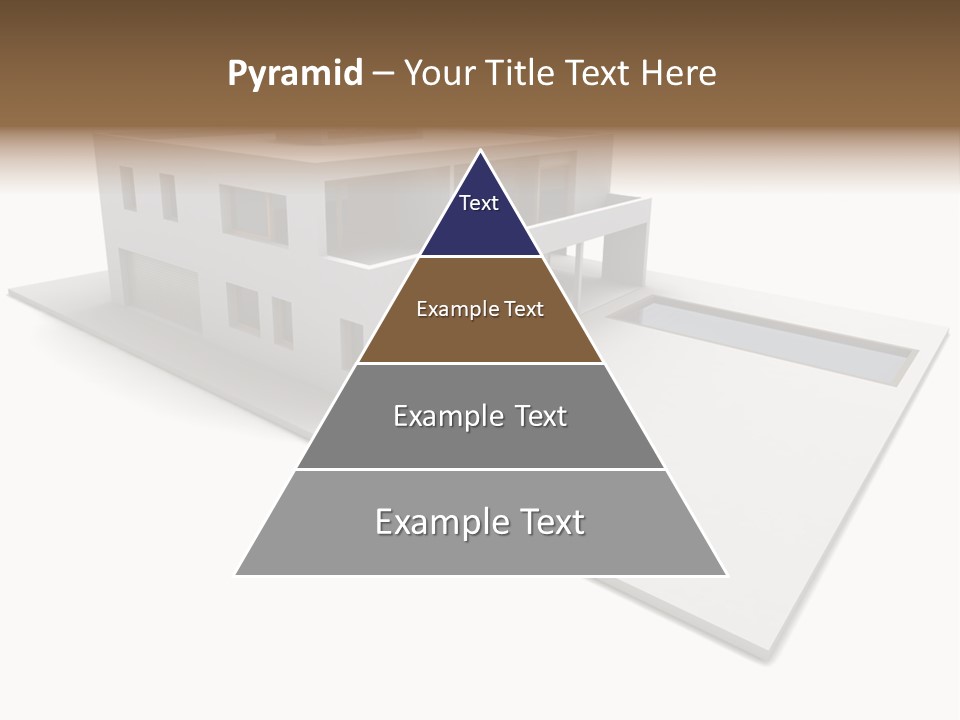 Pyramid – Your Title Text Here

Text

Example Text

Example Text

Example Text